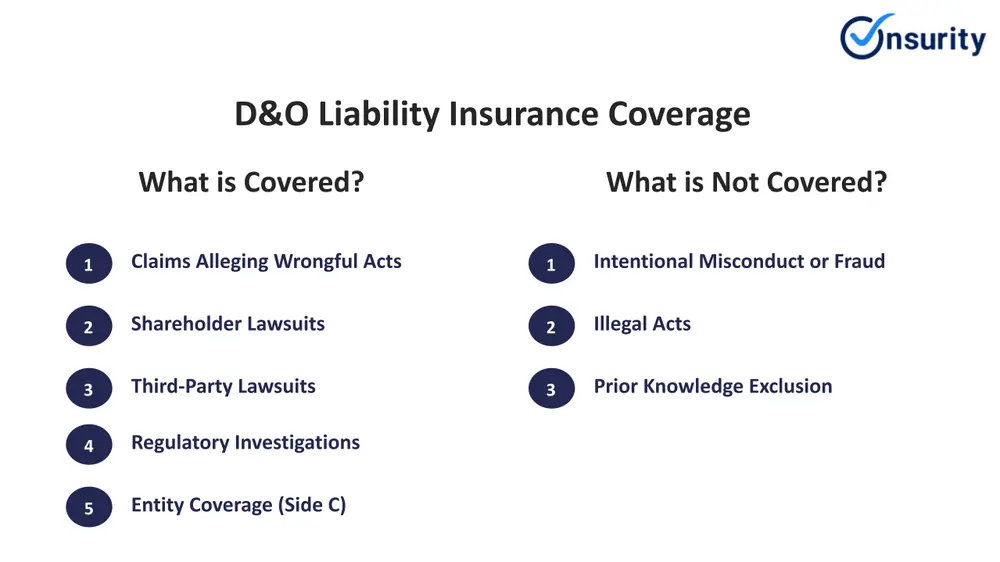 Onsurity

D&O Liability Insurance Coverage

What is Covered?

1 Claims Alleging Wrongful Acts

2 Shareholder Lawsuits

3 Third-Party Lawsuits

4 Regulatory Investigations

5 Entity Coverage (Side C)

What is Not Covered?

1 Intentional Misconduct or Fraud

2 Illegal Acts

3 Prior Knowledge Exclusion